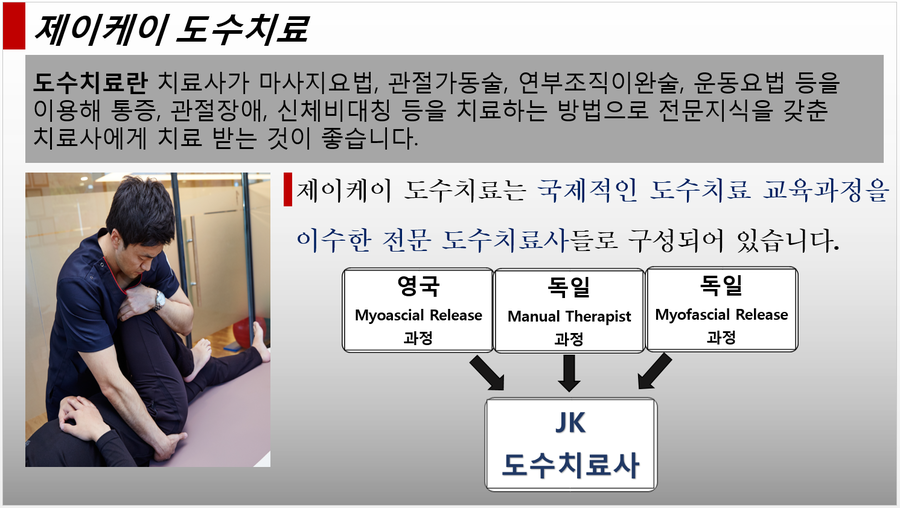 제이케이 도수치료

도수치료란 치료사가 마사지요법, 관절가동술, 연부조직이완술, 운동요법 등을 이용해 통증, 관절장애, 신체비대칭 등을 치료하는 방법으로 전문지식을 갖춘 치료사에게 치료 받는 것이 좋습니다.

제이케이 도수치료는 국제적인 도수치료 교육과정을 이수한 전문 도수치료사들로 구성되어 있습니다.

영국
Myoascial Release
과정

독일
Manual Therapist
과정

독일
Myofascial Release
과정

JK
도수치료사